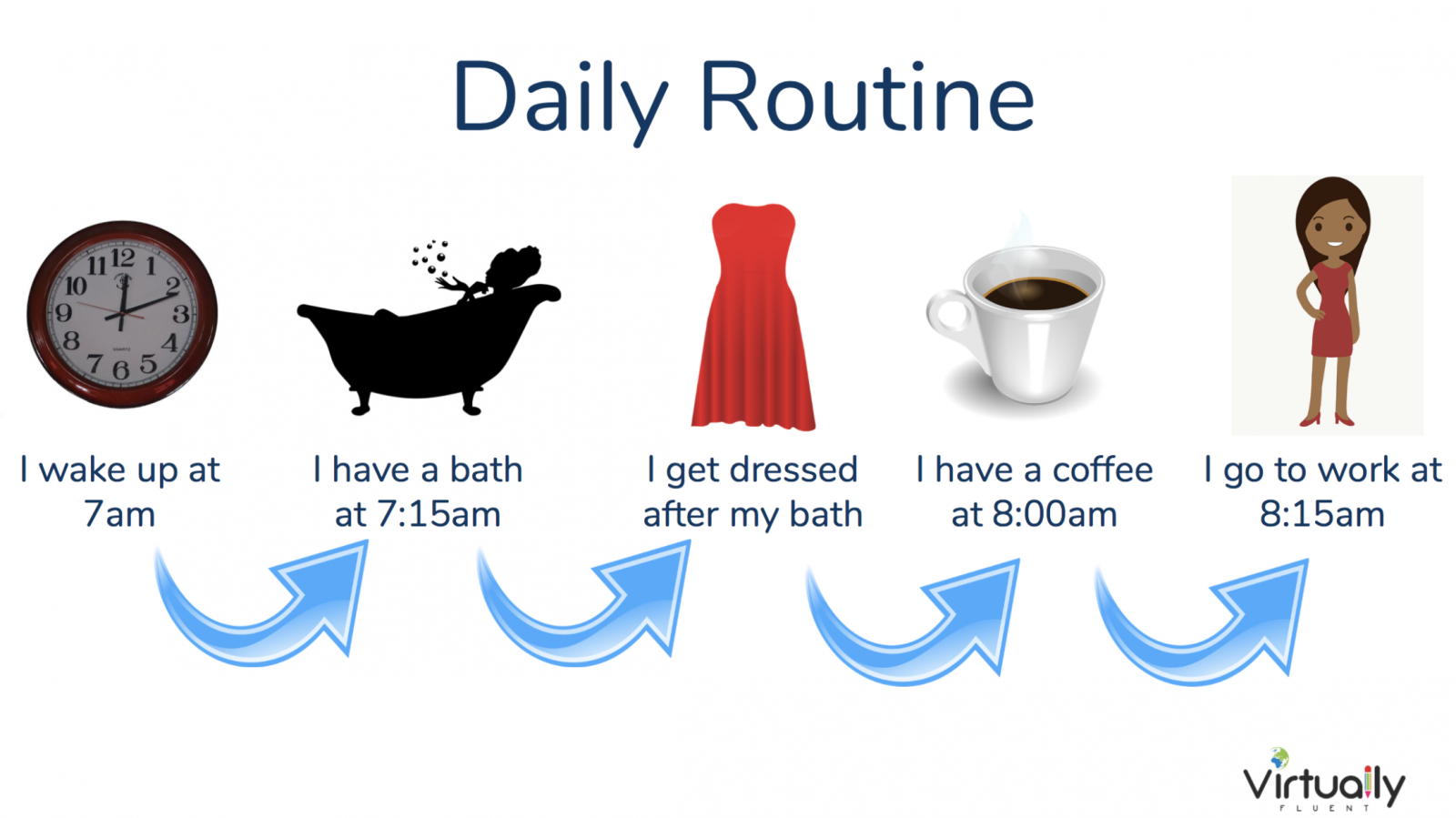 Daily Routine

12
1
2
3
4
5
6
7
8
9
10
11

I wake up at 7am

I have a bath at 7:15am

I get dressed after my bath

I have a coffee at 8:00am

I go to work at 8:15am

Virtually
FLUENT